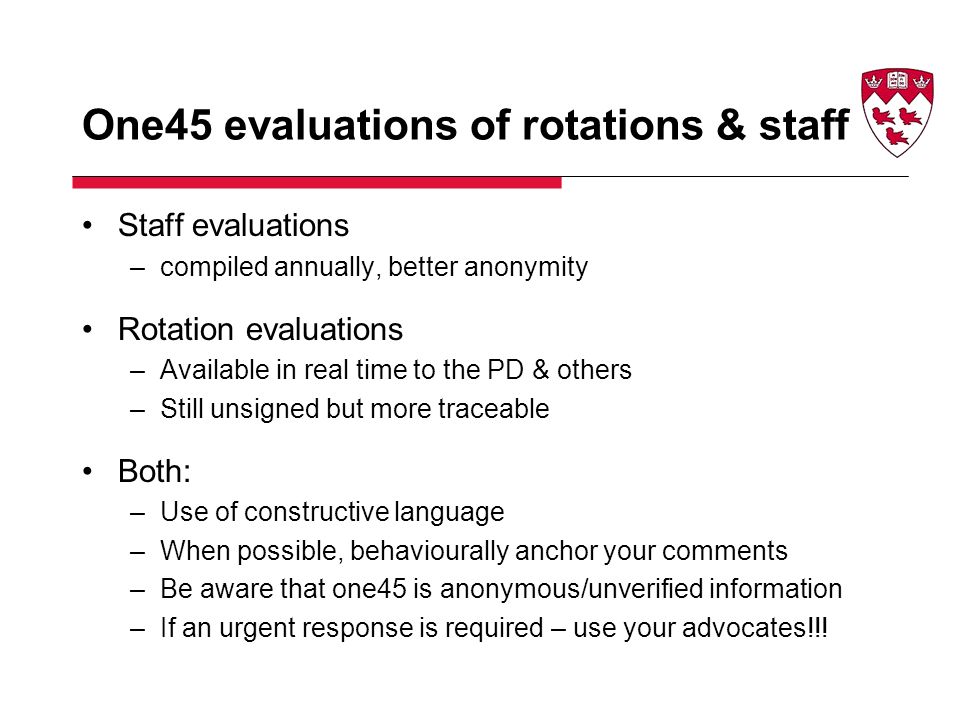 One45 evaluations of rotations & staff

• Staff evaluations
– compiled annually, better anonymity

• Rotation evaluations
– Available in real time to the PD & others
– Still unsigned but more traceable

• Both:
– Use of constructive language
– When possible, behaviourally anchor your comments
– Be aware that one45 is anonymous/unverified information
– If an urgent response is required – use your advocates!!!